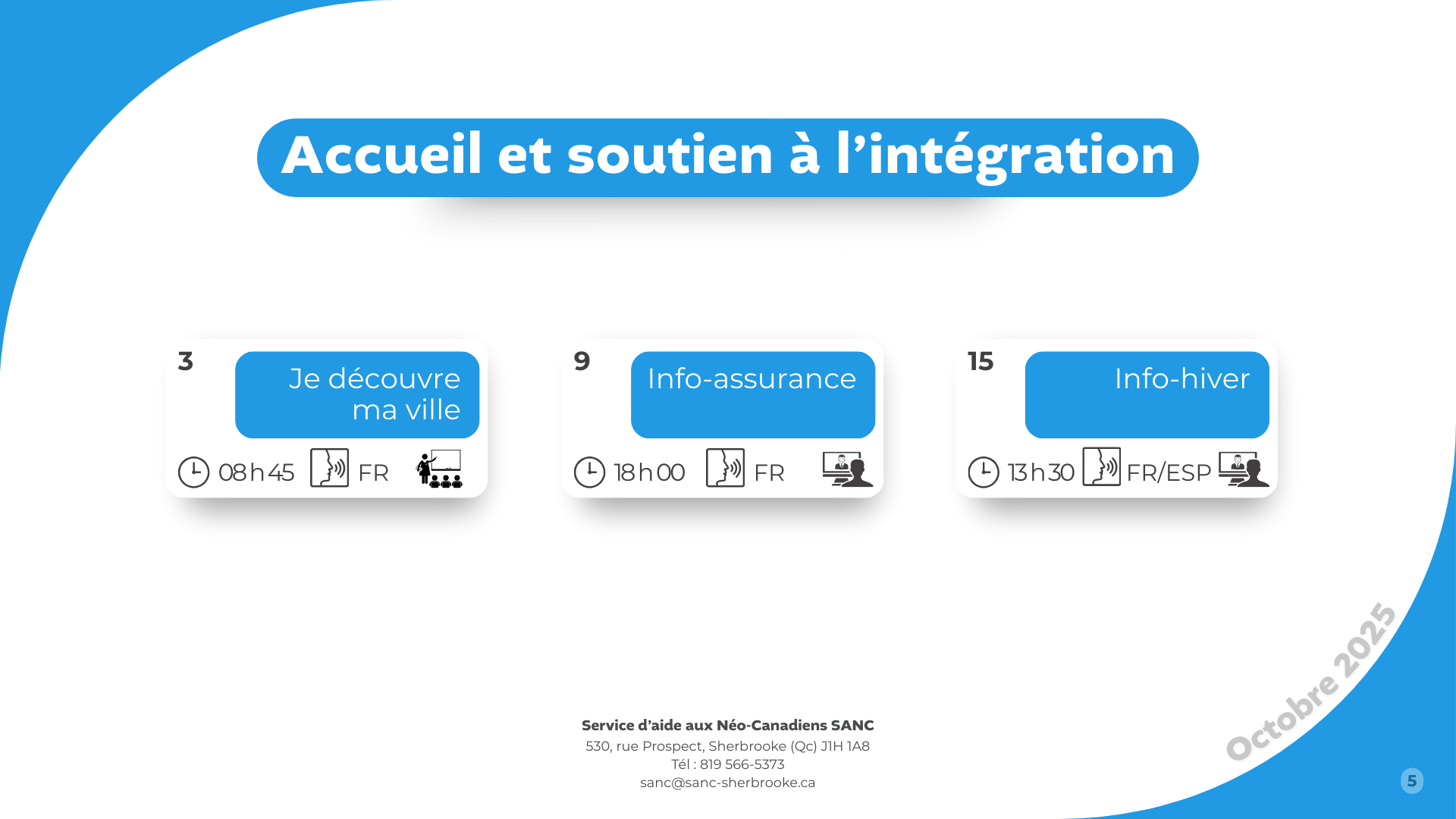 Accueil et soutien à l'intégration

3
Je découvre ma ville
08 h 45 FR

9
Info-assurance
18 h 00 FR

15
Info-hiver
13 h 30 FR/ESP

Service d'aide aux Néo-Canadiens SANC
530, rue Prospect, Sherbrooke (Qc) J1H 1A8
Tél : 819 566-5373
sanc@sanc-sherbrooke.ca

Octobre 2025

5